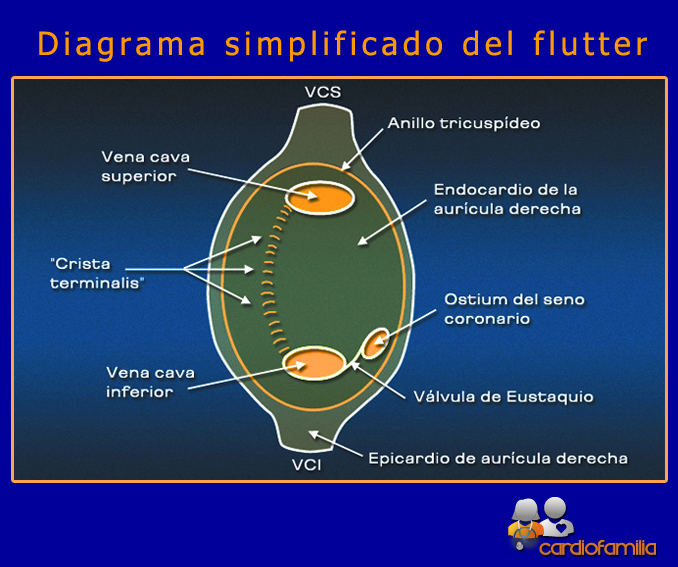 Diagrama simplificado del flutter

VCS

Anillo tricuspídeo

Vena cava superior

Endocardio de la aurícula derecha

"Crista terminalis"

Ostium del seno coronario

Vena cava inferior

Válvula de Eustaquio

Epicardio de aurícula derecha

VCI

cardiofamilia